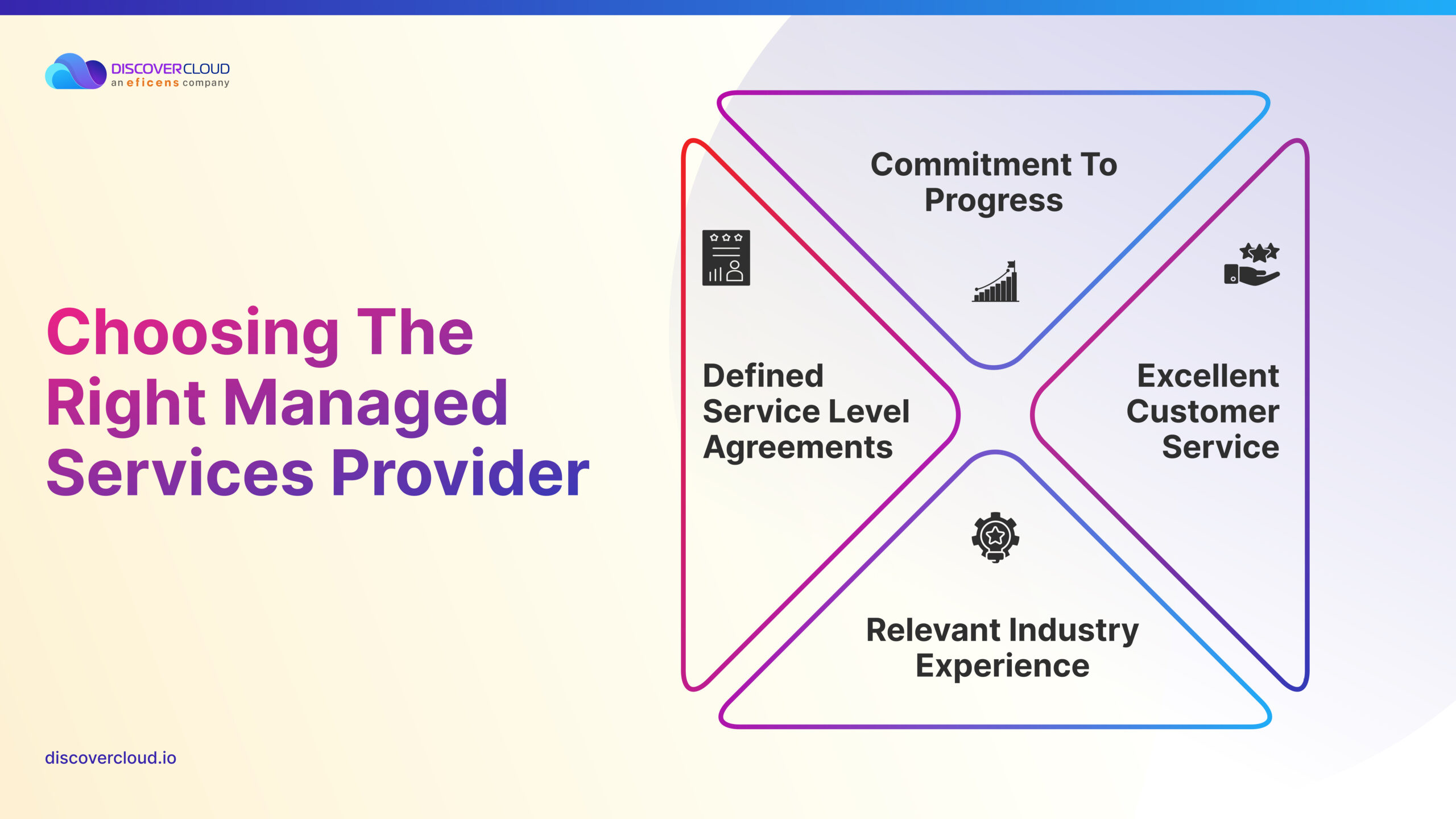 DISCOVERCLOUD
an eficens company

Choosing The Right Managed Services Provider

Commitment To Progress

Defined Service Level Agreements

Excellent Customer Service

Relevant Industry Experience

discovercloud.io